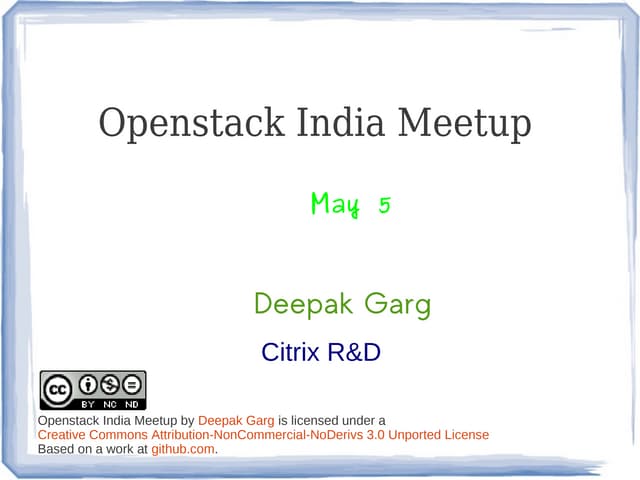 Openstack India Meetup

May 5

Deepak Garg

Citrix R&D

cc BY NC ND

Openstack India Meetup by Deepak Garg is licensed under a Creative Commons Attribution-NonCommercial-NoDerivs 3.0 Unported License
Based on a work at github.com.